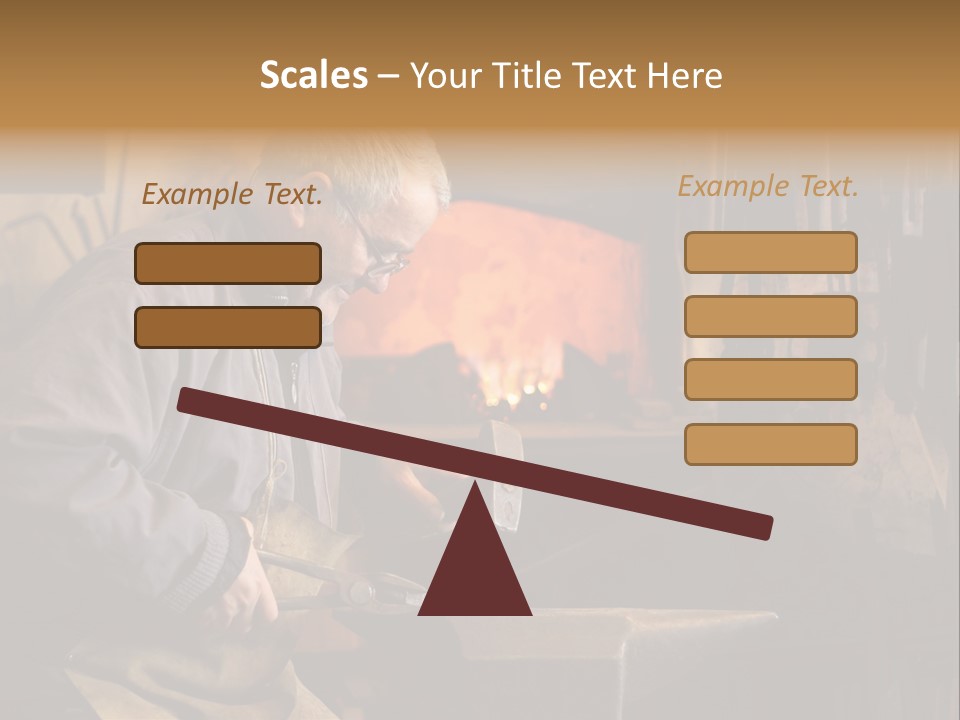 Scales – Your Title Text Here

Example Text.

Example Text.